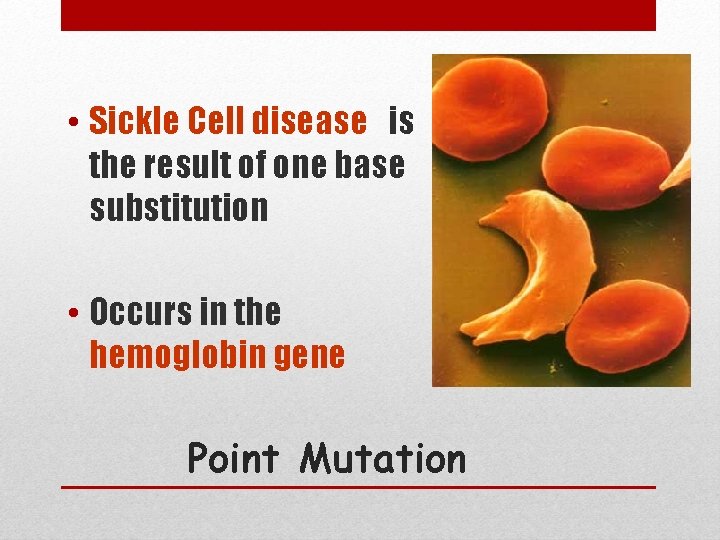 • Sickle Cell disease is the result of one base substitution

• Occurs in the hemoglobin gene

Point Mutation